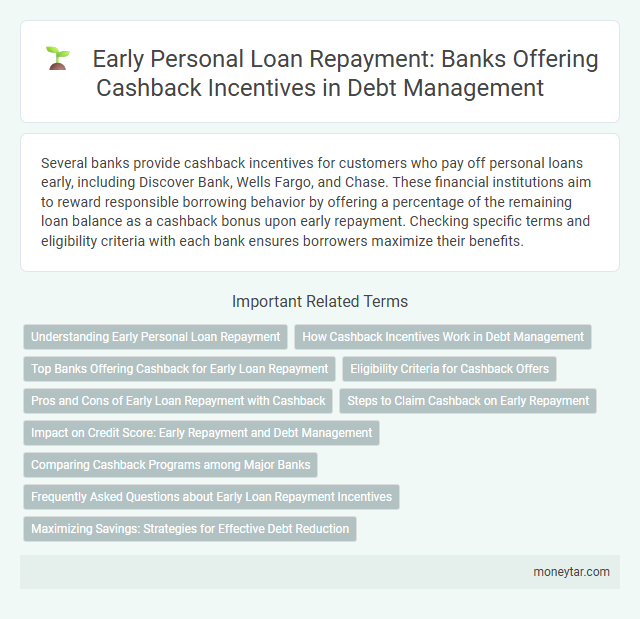 Early Personal Loan Repayment: Banks Offering Cashback Incentives in Debt Management

Several banks provide cashback incentives for customers who pay off personal loans early, including Discover Bank, Wells Fargo, and Chase. These financial institutions aim to reward responsible borrowing behavior by offering a percentage of the remaining loan balance as a cashback bonus upon early repayment. Checking specific terms and eligibility criteria with each bank ensures borrowers maximize their benefits.

Important Related Terms

Understanding Early Personal Loan Repayment

How Cashback Incentives Work in Debt Management

Top Banks Offering Cashback for Early Loan Repayment

Eligibility Criteria for Cashback Offers

Pros and Cons of Early Loan Repayment with Cashback

Steps to Claim Cashback on Early Repayment

Impact on Credit Score: Early Repayment and Debt Management

Comparing Cashback Programs among Major Banks

Frequently Asked Questions about Early Loan Repayment Incentives

Maximizing Savings: Strategies for Effective Debt Reduction

moneytar.com